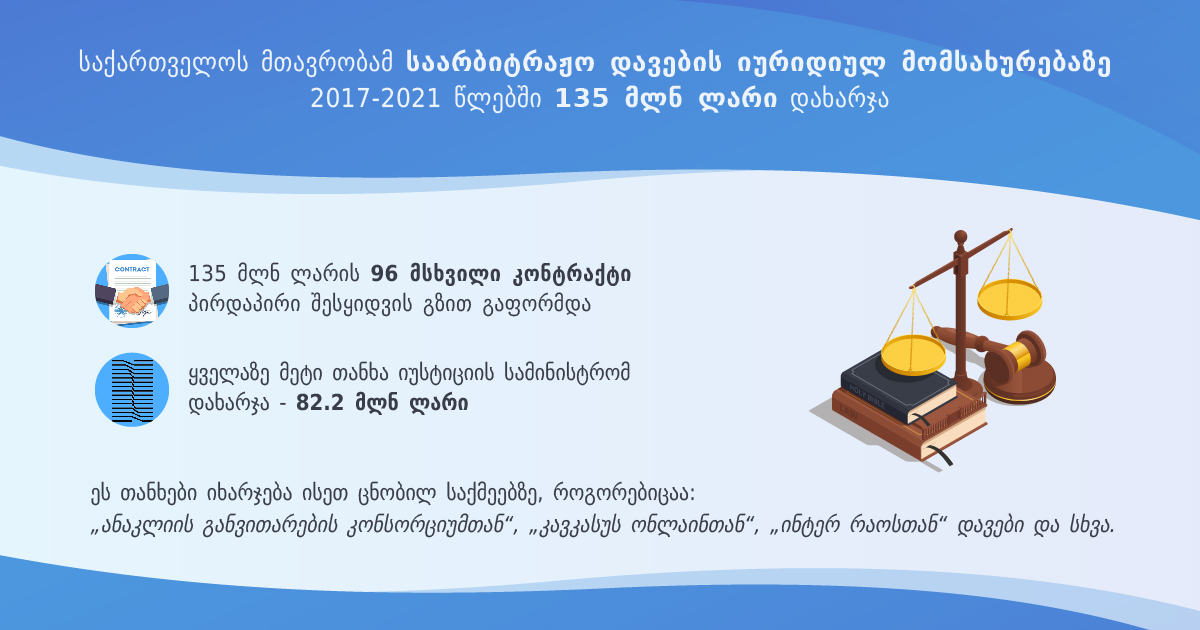 საქართველოს მთავრობამ საარბიტრაჟო დავების იურიდიულ მომსახურებაზე 2017-2021 წლებში 135 მლნ ლარი დახარჯა

CONTRACT

135 მლნ ლარის 96 მსხვილი კონტრაქტი პირდაპირი შესყიდვის გზით გაფორმდა

ყველაზე მეტი თანხა იუსტიციის სამინისტრომ დახარჯა - 82.2 მლნ ლარი

ეს თანხები იხარჯება ისეთ ცნობილ საქმეებზე, როგორებიცაა: „ანაკლიის განვითარების კონსორციუმთან“, „კავკასუს ონლაინთან“, „ინტერ რაოსთან“ დავები და სხვა.